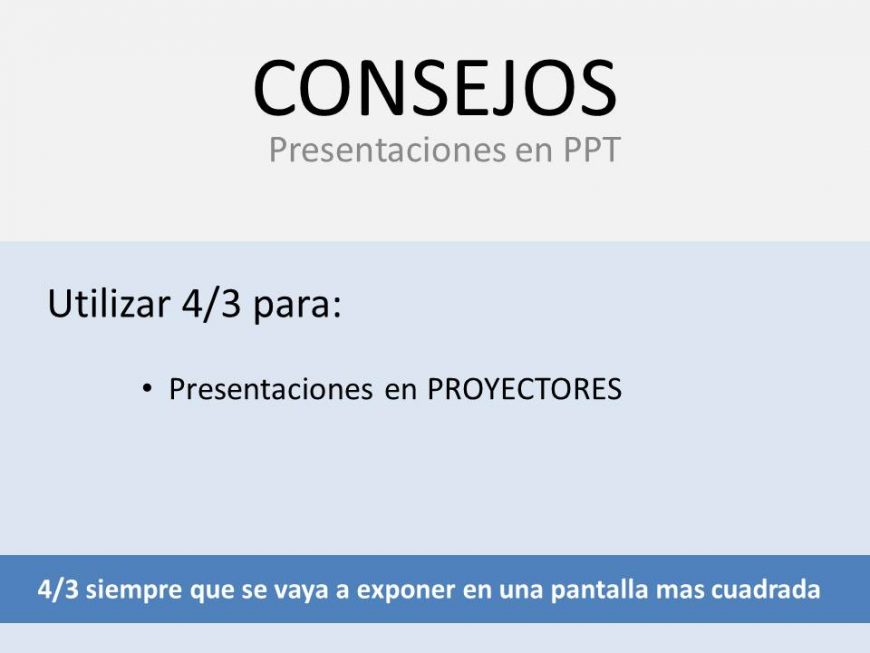 CONSEJOS
Presentaciones en PPT

Utilizar 4/3 para:

• Presentaciones en PROYECTORES

4/3 siempre que se vaya a exponer en una pantalla mas cuadrada